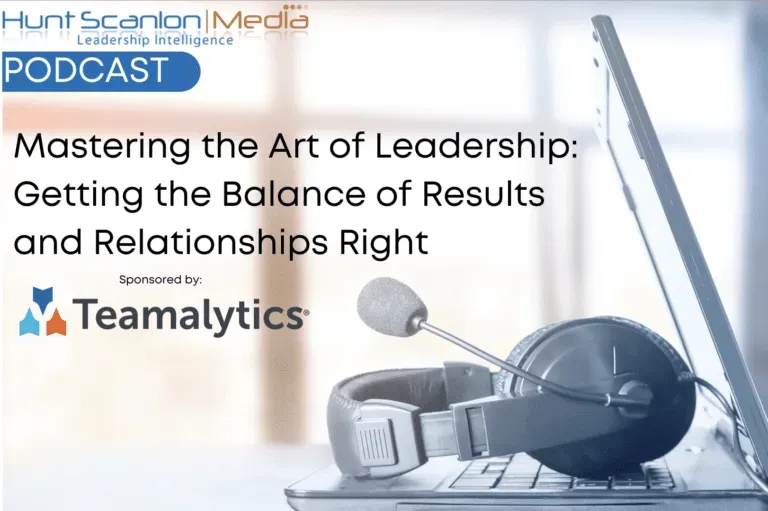 Hunt Scanlon | Media
Leadership Intelligence
PODCAST

Mastering the Art of Leadership: Getting the Balance of Results and Relationships Right

Sponsored by:
Teamalytics